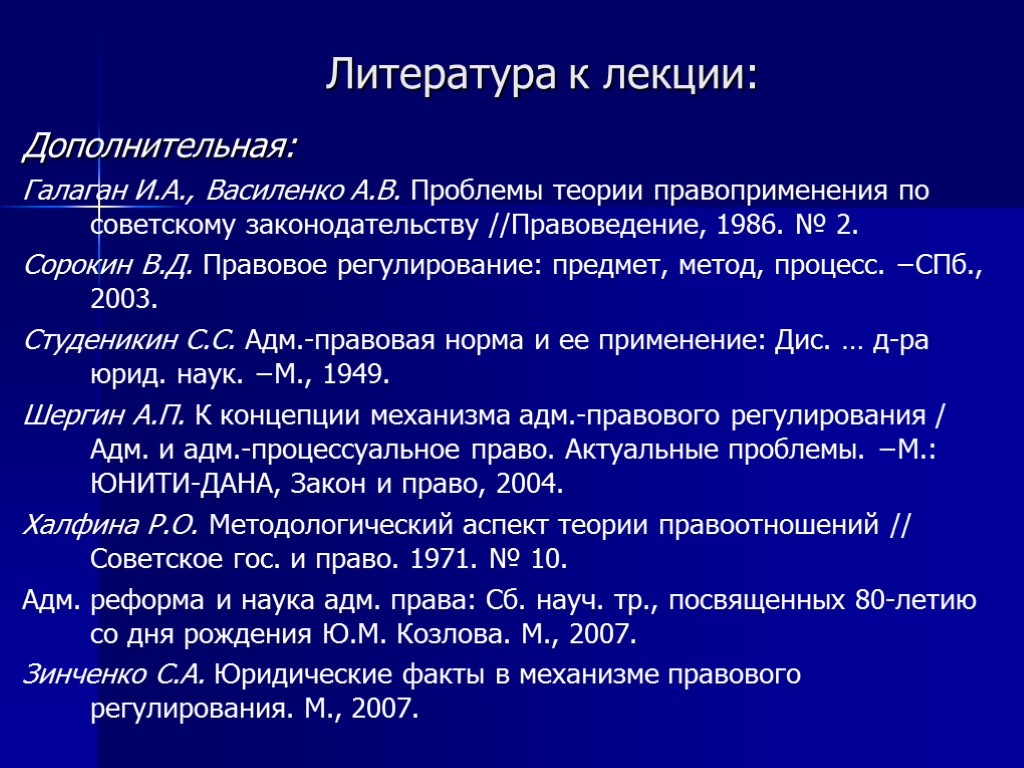 Литература к лекции:

Дополнительная:

Галаган И.А., Василенко А.В. Проблемы теории правоприменения по советскому законодательству //Правоведение, 1986. № 2.

Сорокин В.Д. Правовое регулирование: предмет, метод, процесс. –СПб., 2003.

Студеникин С.С. Адм.-правовая норма и ее применение: Дис. … д-ра юрид. наук. –М., 1949.

Шергин А.П. К концепции механизма адм.-правового регулирования / Адм. и адм.-процессуальное право. Актуальные проблемы. –М.: ЮНИТИ-ДАНА, Закон и право, 2004.

Халфина Р.О. Методологический аспект теории правоотношений // Советское гос. и право. 1971. № 10.

Адм. реформа и наука адм. права: Сб. науч. тр., посвященных 80-летию со дня рождения Ю.М. Козлова. М., 2007.

Зинченко С.А. Юридические факты в механизме правового регулирования. М., 2007.